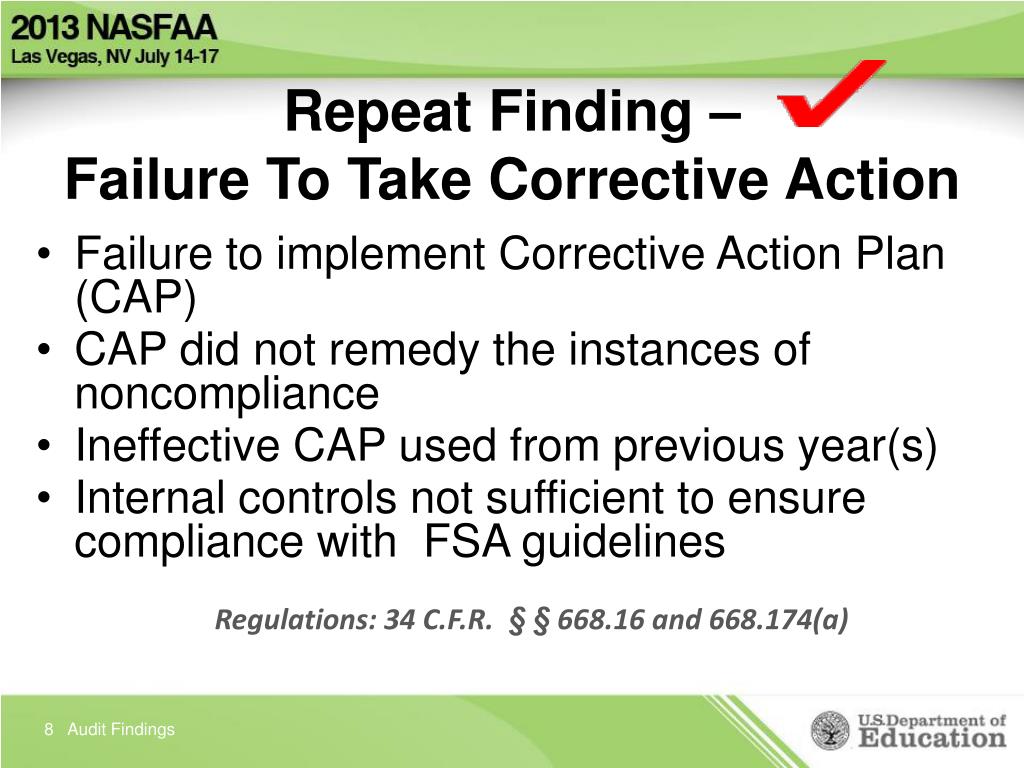 2013 NASFAA
Las Vegas, NV July 14-17

Repeat Finding –
Failure To Take Corrective Action

• Failure to implement Corrective Action Plan (CAP)
• CAP did not remedy the instances of noncompliance
• Ineffective CAP used from previous year(s)
• Internal controls not sufficient to ensure compliance with FSA guidelines

Regulations: 34 C.F.R. § § 668.16 and 668.174(a)

8 Audit Findings

U.S. Department of Education